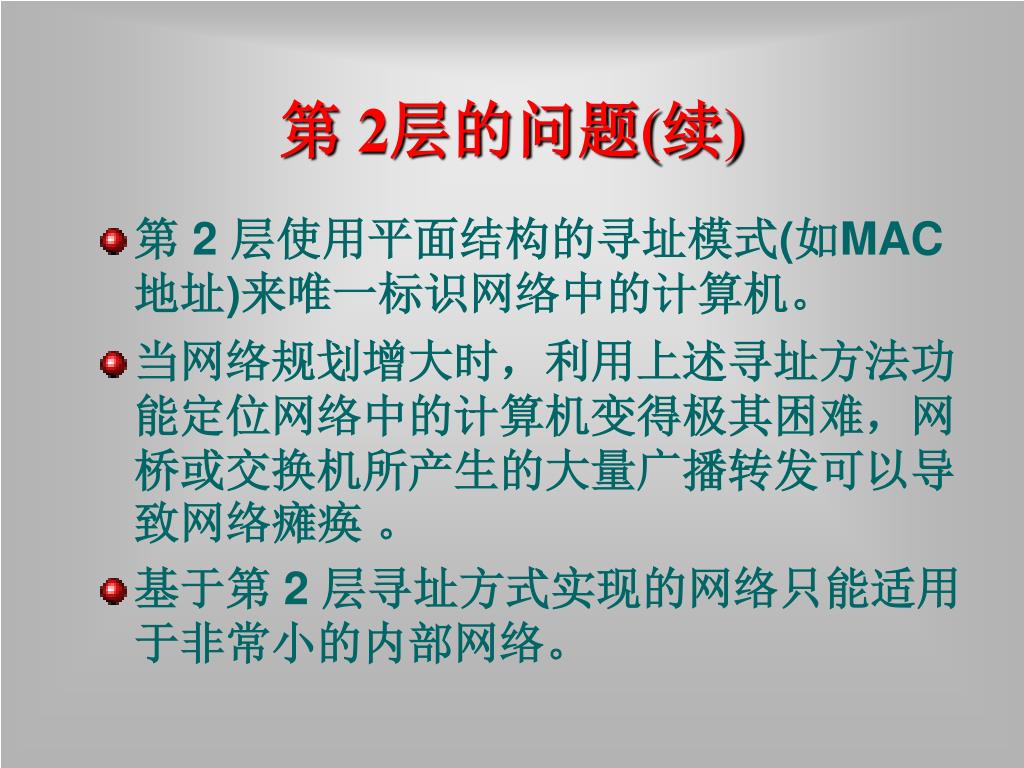 第 2层的问题(续)

第 2 层使用平面结构的寻址模式(如MAC地址)来唯一标识网络中的计算机。

当网络规划增大时，利用上述寻址方法功能定位网络中的计算机变得极其困难，网桥或交换机所产生的大量广播转发可以导致网络瘫痪 。

基于第 2 层寻址方式实现的网络只能适用于非常小的内部网络。